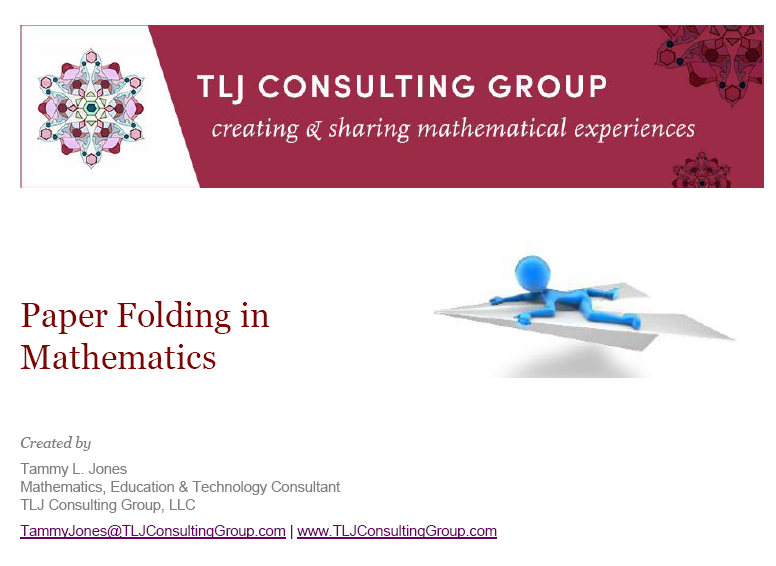 TLJ CONSULTING GROUP
creating & sharing mathematical experiences

Paper Folding in Mathematics

Created by

Tammy L. Jones
Mathematics, Education & Technology Consultant
TLJ Consulting Group, LLC

TammyJones@TLJConsultingGroup.com | www.TLJConsultingGroup.com